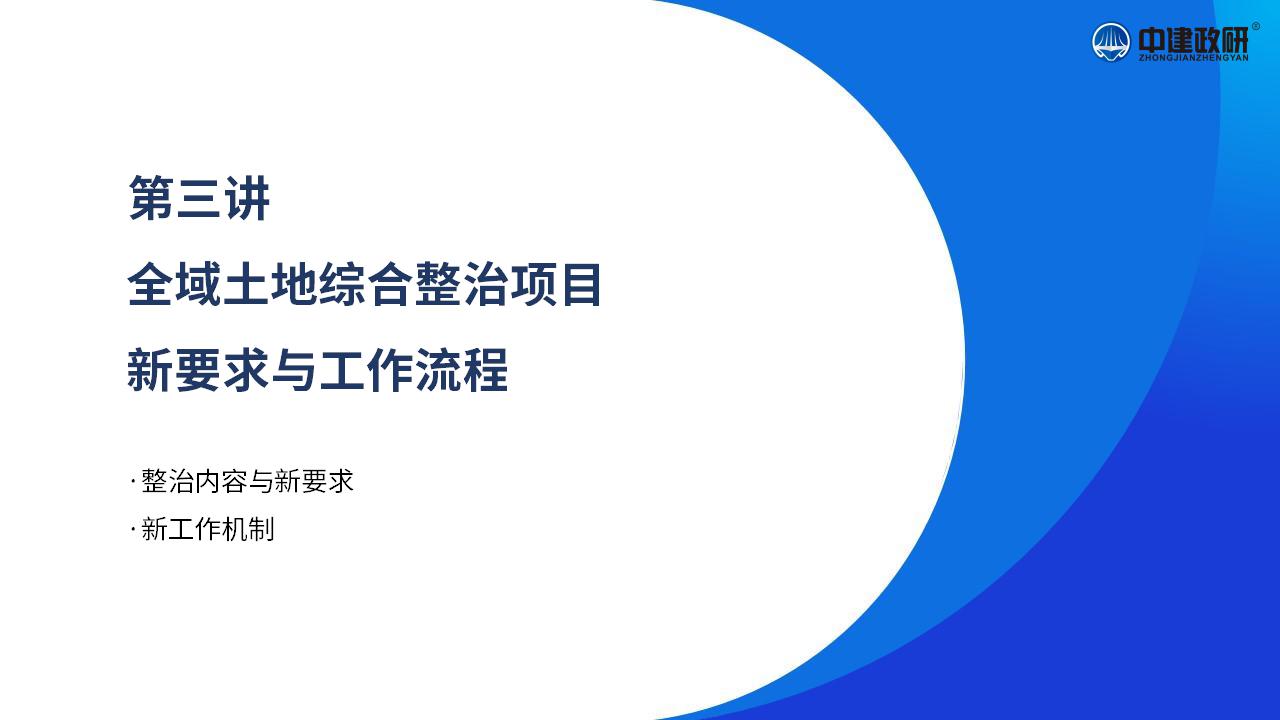 中建政研®
ZHONGJIANZHENGYAN

第三讲

全域土地综合整治项目

新要求与工作流程

· 整治内容与新要求

· 新工作机制